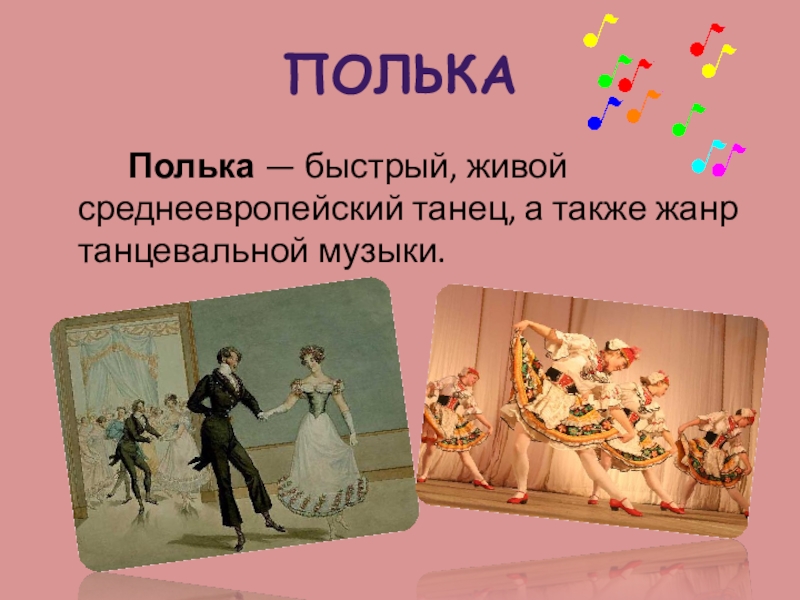 ПОЛЬКА

Полька — быстрый, живой среднеевропейский танец, а также жанр танцевальной музыки.